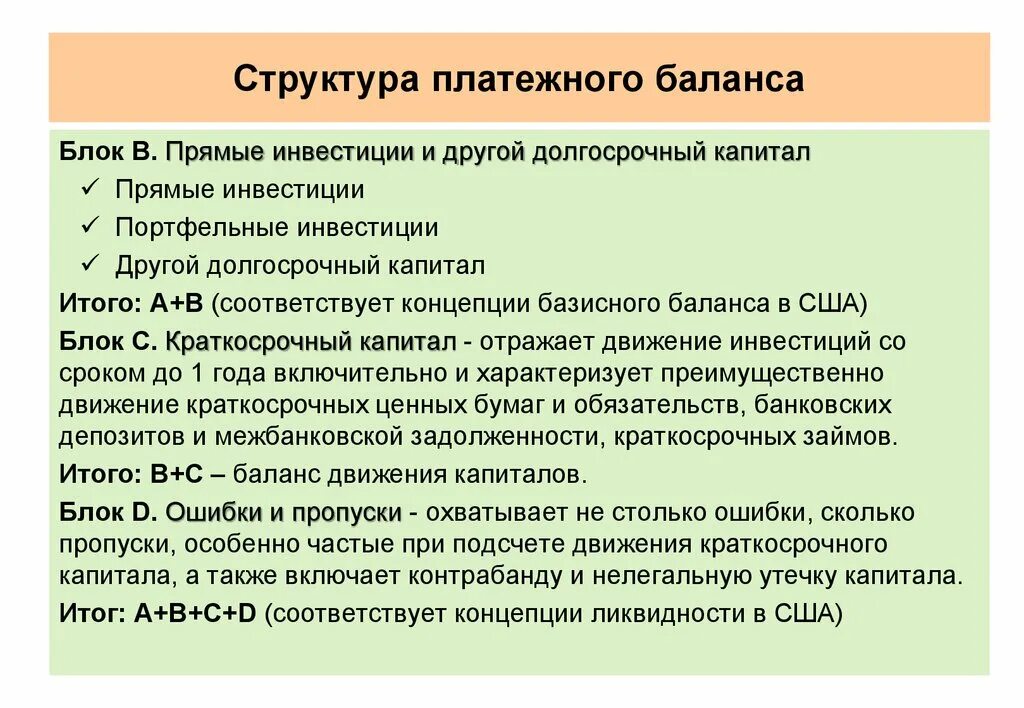 Структура платежного баланса

Блок В. Прямые инвестиции и другой долгосрочный капитал

✓ Прямые инвестиции

✓ Портфельные инвестиции

✓ Другой долгосрочный капитал

Итого: А+В (соответствует концепции базисного баланса в США)

Блок С. Краткосрочный капитал - отражает движение инвестиций со сроком до 1 года включительно и характеризует преимущественно движение краткосрочных ценных бумаг и обязательств, банковских депозитов и межбанковской задолженности, краткосрочных займов.

Итого: В+С – баланс движения капиталов.

Блок D. Ошибки и пропуски - охватывает не столько ошибки, сколько пропуски, особенно частые при подсчете движения краткосрочного капитала, а также включает контрабанду и нелегальную утечку капитала.

Итог: А+В+С+D (соответствует концепции ликвидности в США)